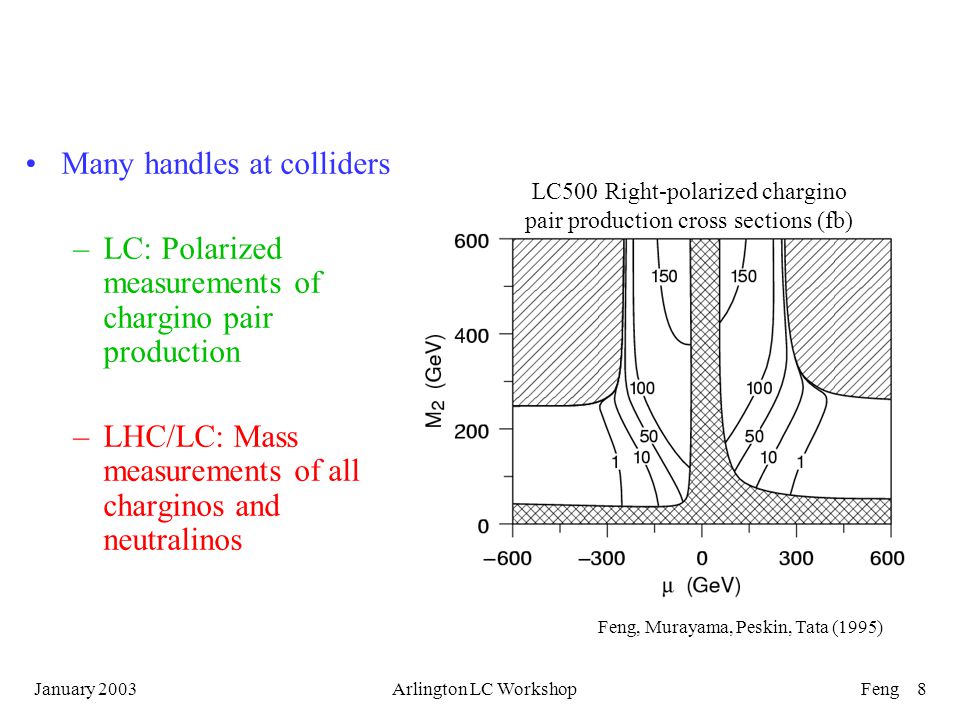 • Many handles at colliders

– LC: Polarized measurements of chargino pair production

– LHC/LC: Mass measurements of all charginos and neutralinos

LC500 Right-polarized chargino pair production cross sections (fb)

600
400
200
0
$M_2$ (GeV)
150
150
100
100
50
50
10
10
1
1
–600
–300
0
300
600
$\mu$ (GeV)

Feng, Murayama, Peskin, Tata (1995)

January 2003
Arlington LC Workshop
Feng 8